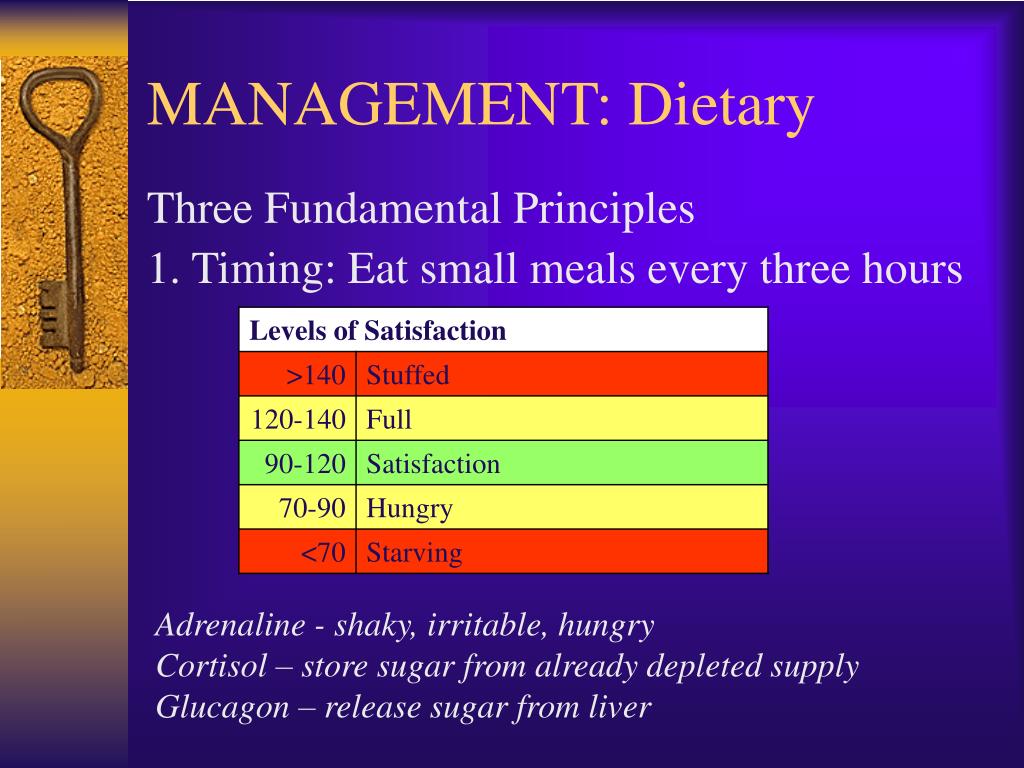 MANAGEMENT: Dietary

Three Fundamental Principles

1. Timing: Eat small meals every three hours

| Levels of Satisfaction | |
|---|---|
| >140 | Stuffed |
| 120-140 | Full |
| 90-120 | Satisfaction |
| 70-90 | Hungry |
| <70 | Starving |

Adrenaline - shaky, irritable, hungry
Cortisol – store sugar from already depleted supply
Glucagon – release sugar from liver